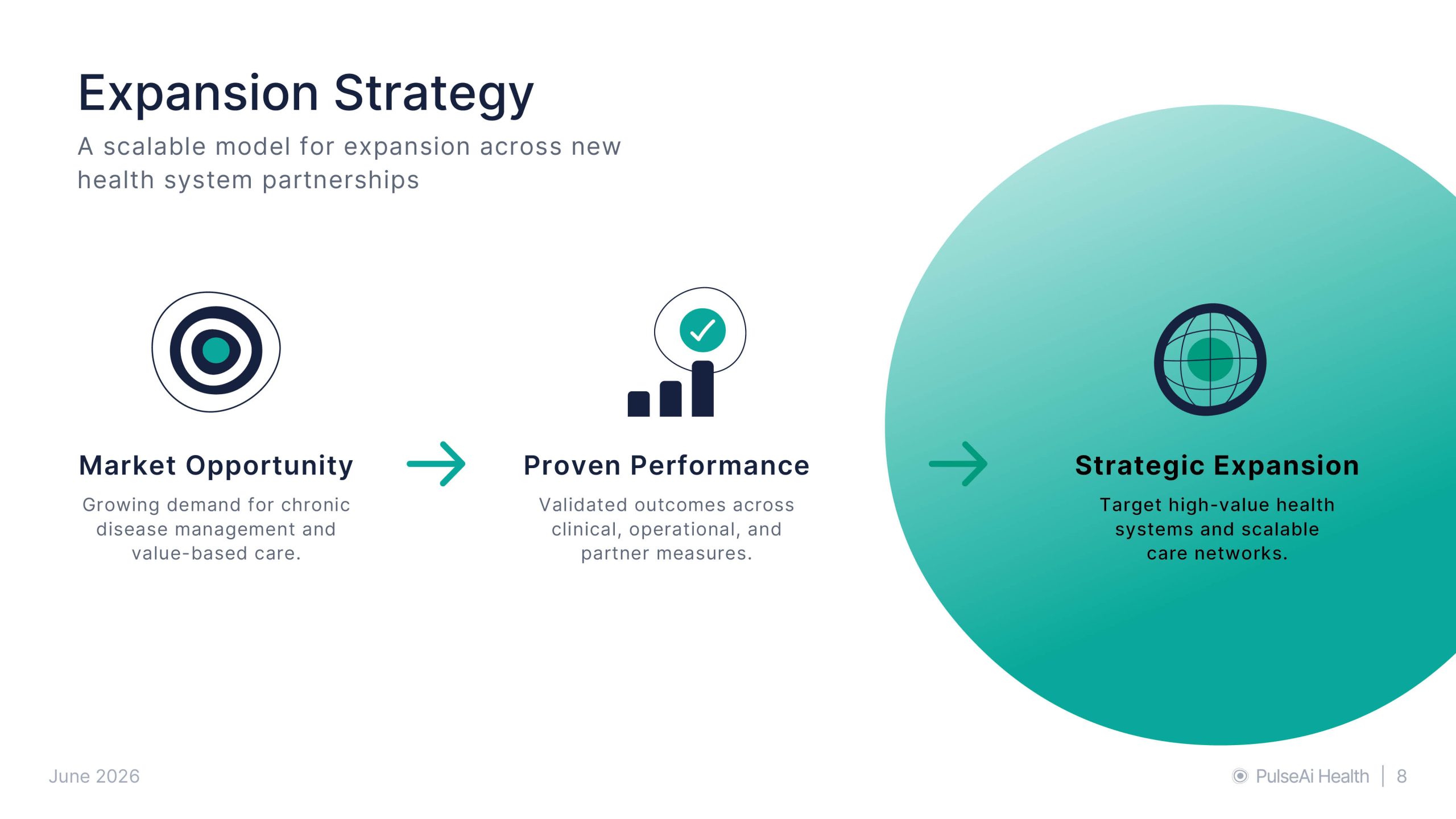 Expansion Strategy

A scalable model for expansion across new health system partnerships

Market Opportunity

Growing demand for chronic disease management and value-based care.

Proven Performance

Validated outcomes across clinical, operational, and partner measures.

Strategic Expansion

Target high-value health systems and scalable care networks.

June 2026

PulseAi Health | 8